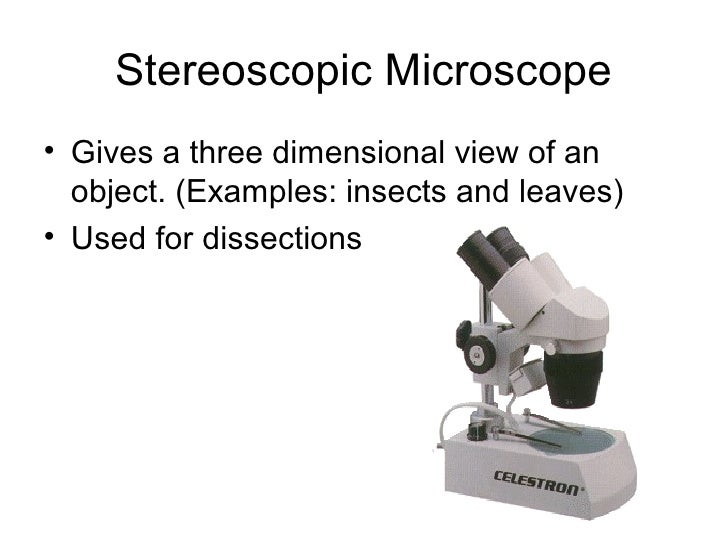 Stereoscopic Microscope

• Gives a three dimensional view of an object. (Examples: insects and leaves)
• Used for dissections

CELESTRON